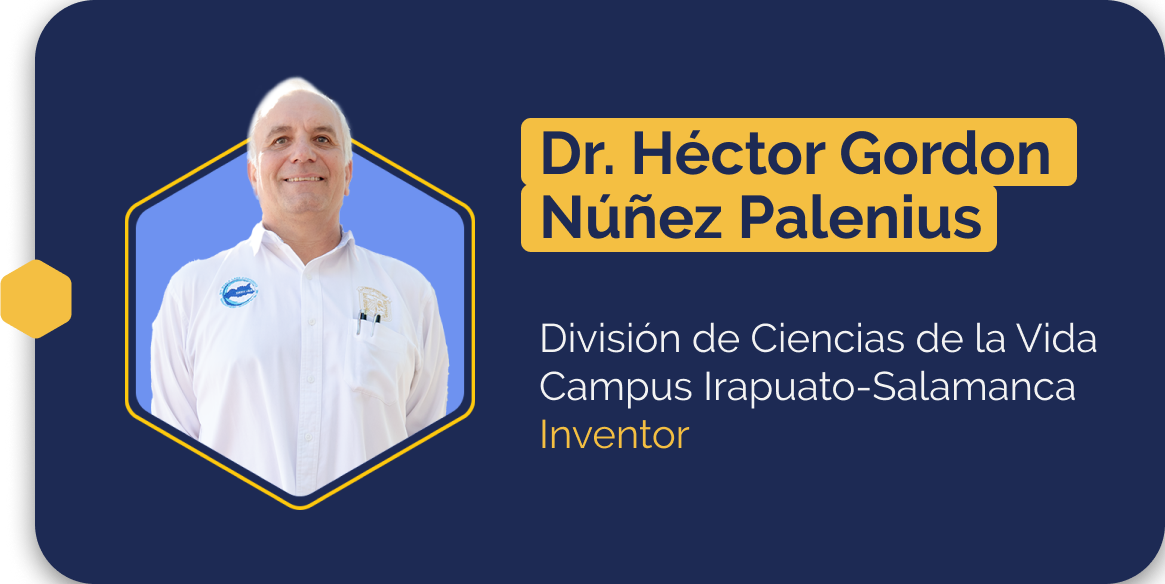 Dr. Héctor Gordon Núñez Palenius

División de Ciencias de la Vida
Campus Irapuato-Salamanca
Inventor